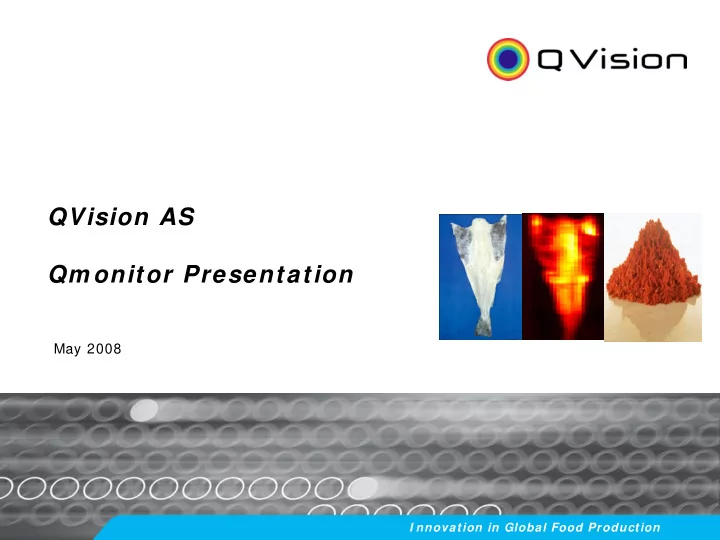 QVision

QVision AS

Qmonitor Presentation

May 2008

Innovation in Global Food Production